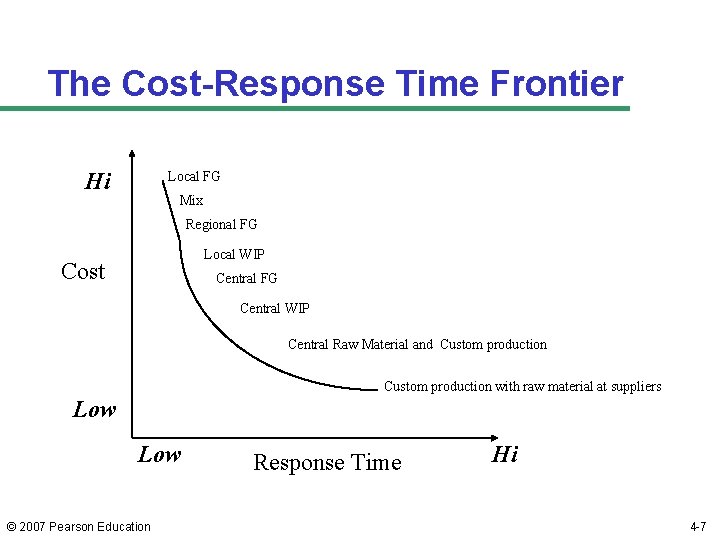 The Cost-Response Time Frontier

Hi

Cost

Low

Local FG

Mix

Regional FG

Local WIP

Central FG

Central WIP

Central Raw Material and Custom production

Custom production with raw material at suppliers

Low

Response Time

Hi

© 2007 Pearson Education

4-7